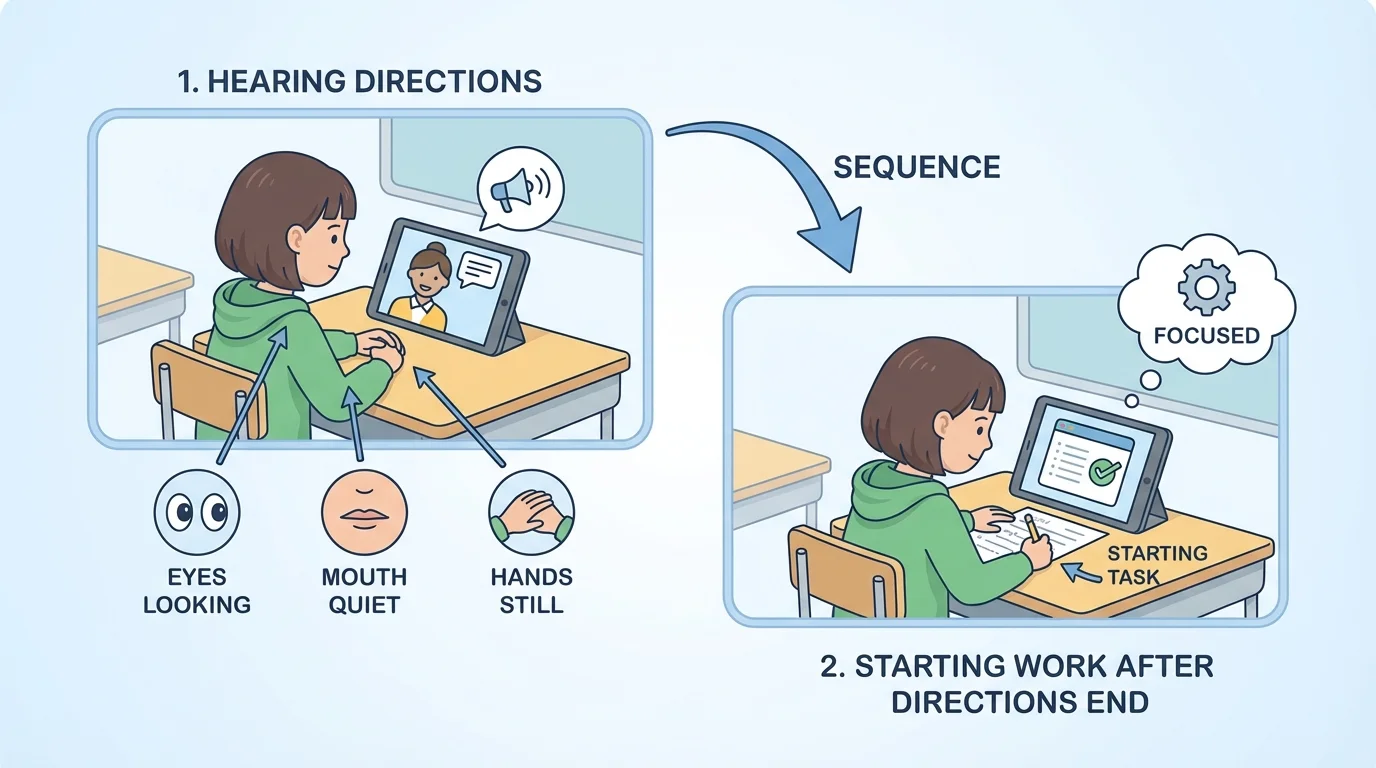 1. HEARING DIRECTIONS

SEQUENCE

EYES LOOKING

MOUTH QUIET

HANDS STILL

FOCUSED

STARTING TASK

2. STARTING WORK AFTER DIRECTIONS END